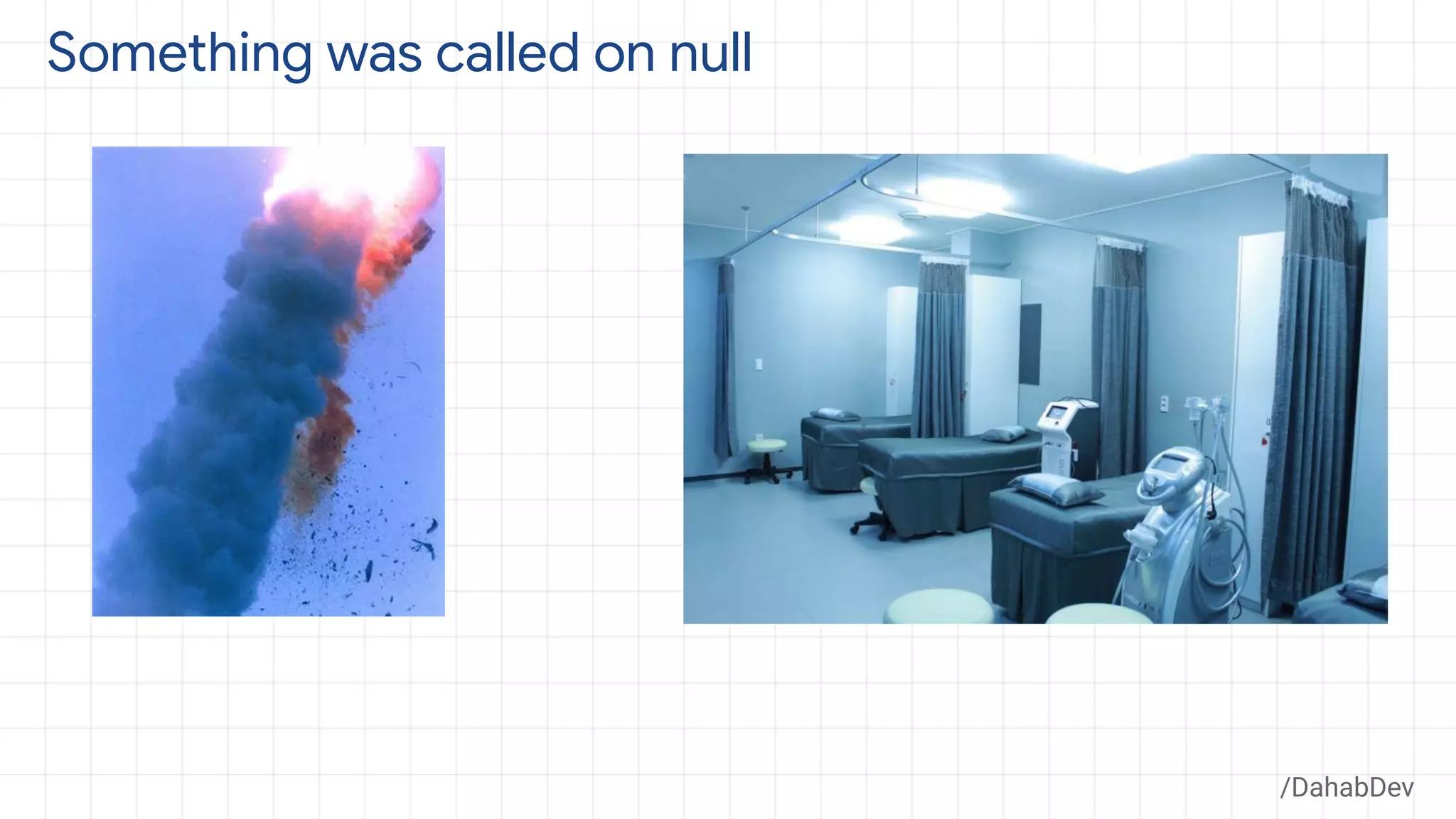 Something was called on null

/DahabDev